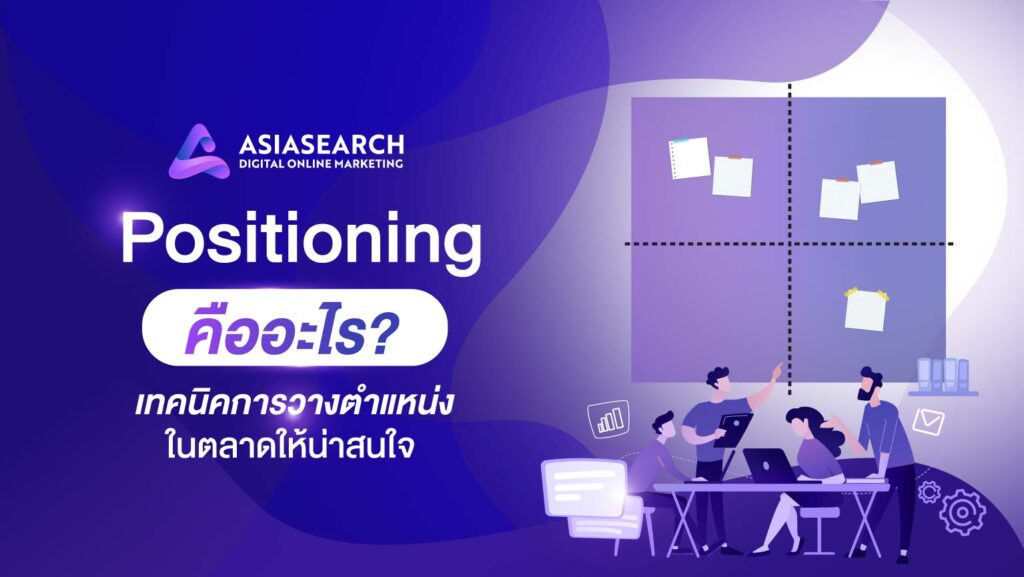 ASIASEARCH
DIGITAL ONLINE MARKETING

Positioning

คืออะไร?

เทคนิคการวางตำแหน่ง
ในตลาดให้น่าสนใจ